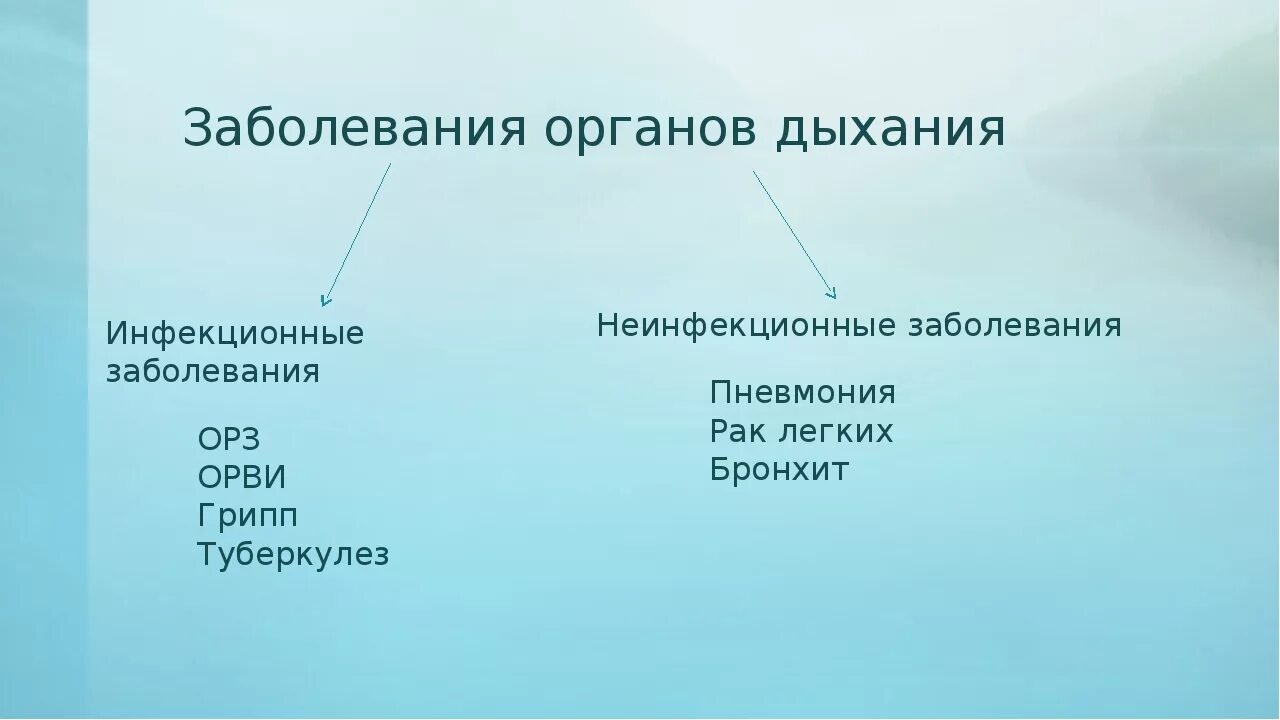 Заболевания органов дыхания

Инфекционные заболевания

ОРЗ
ОРВИ
Грипп
Туберкулез

Неинфекционные заболевания

Пневмония
Рак легких
Бронхит